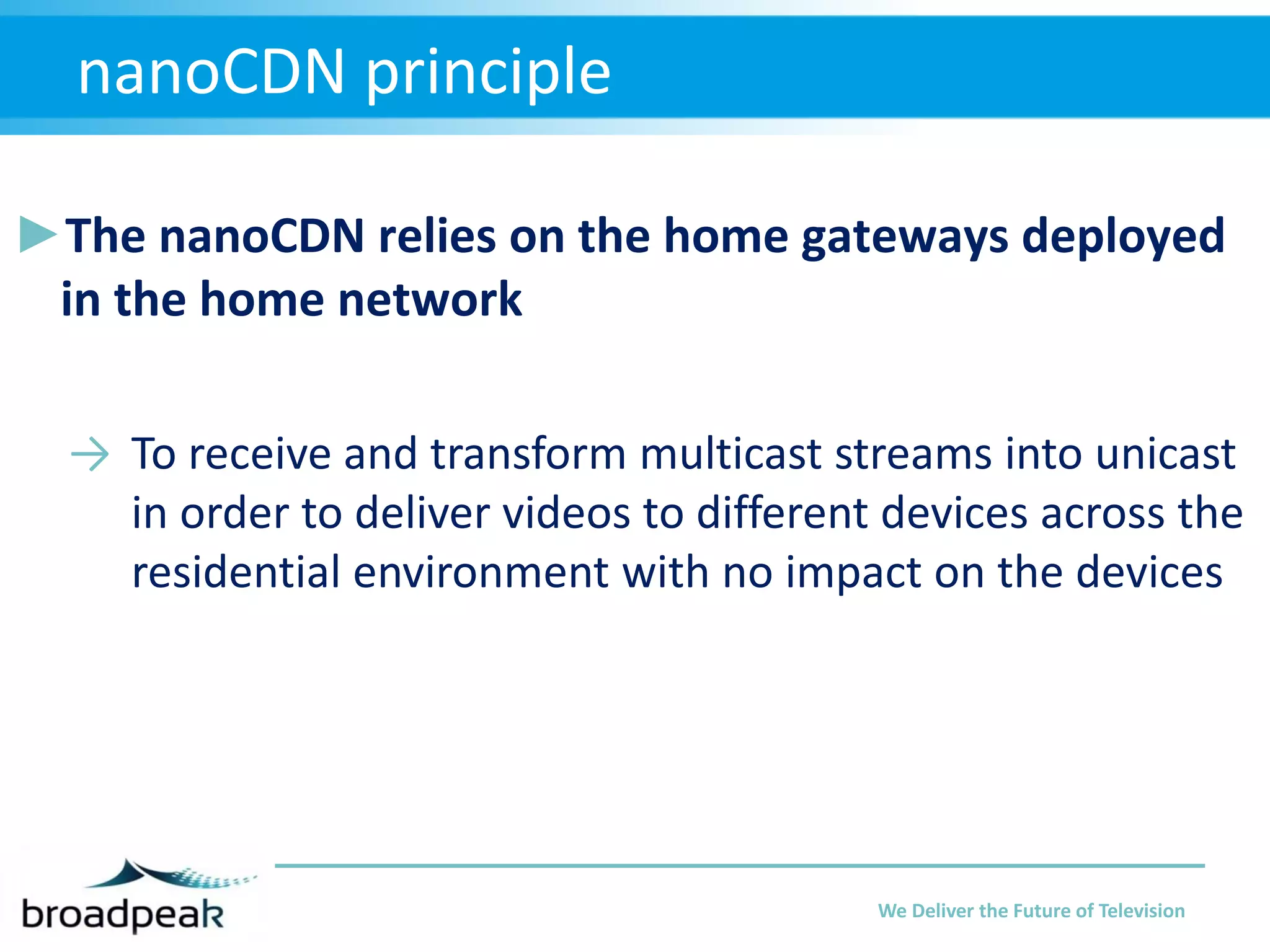 nanoCDN principle

The nanoCDN relies on the home gateways deployed in the home network

→ To receive and transform multicast streams into unicast in order to deliver videos to different devices across the residential environment with no impact on the devices

broadpeak

We Deliver the Future of Television